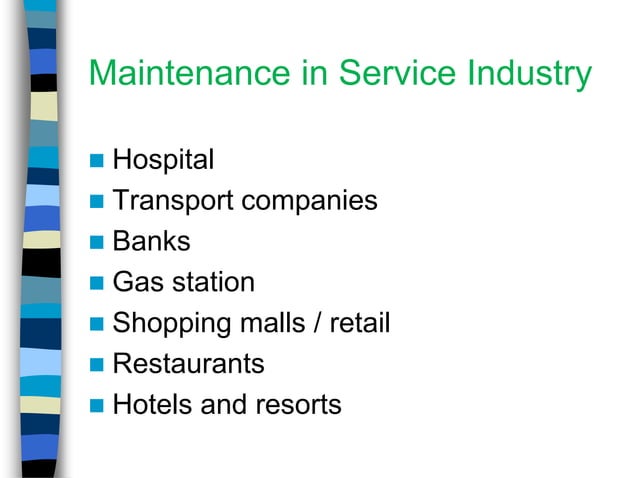 Maintenance in Service Industry

- Hospital
- Transport companies
- Banks
- Gas station
- Shopping malls / retail
- Restaurants
- Hotels and resorts